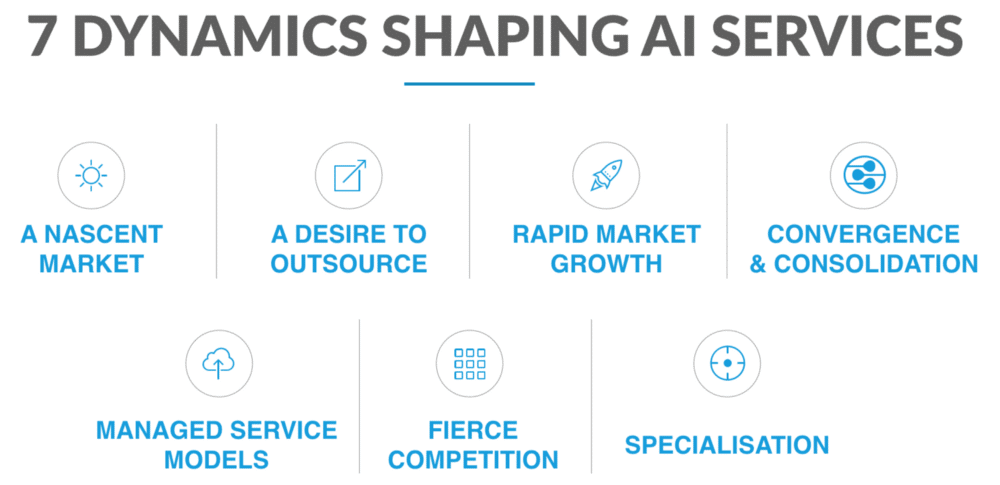 7 DYNAMICS SHAPING AI SERVICES

A NASCENT MARKET

A DESIRE TO OUTSOURCE

RAPID MARKET GROWTH

CONVERGENCE & CONSOLIDATION

MANAGED SERVICE MODELS

FIERCE COMPETITION

SPECIALISATION